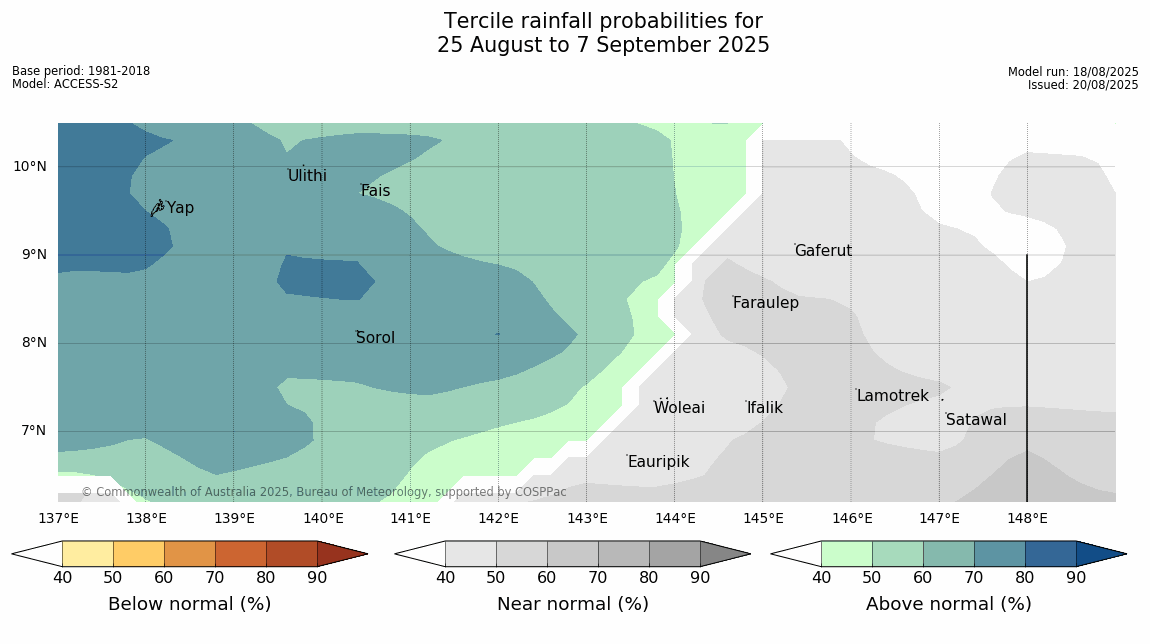 Tercile rainfall probabilities for
25 August to 7 September 2025

Base period: 1981-2018
Model: ACCESS-S2

Model run: 18/08/2025
Issued: 20/08/2025

10°N
9°N
8°N
7°N

Ulithi
Fais
Yap
Gaferut
Faraulep
Sorol
Lamotrek
Woleai
Ifalik
Satawal
Eauripik

© Commonwealth of Australia 2025, Bureau of Meteorology, supported by COSPPac

137°E 138°E 139°E 140°E 141°E 142°E 143°E 144°E 145°E 146°E 147°E 148°E

40 50 60 70 80 90
Below normal (%)

40 50 60 70 80 90
Near normal (%)

40 50 60 70 80 90
Above normal (%)